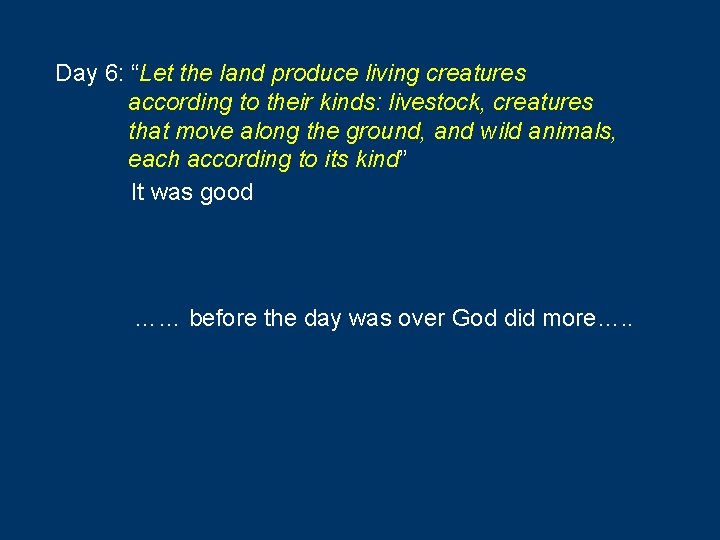 Day 6: “Let the land produce living creatures according to their kinds: livestock, creatures that move along the ground, and wild animals, each according to its kind”

It was good

…… before the day was over God did more…..